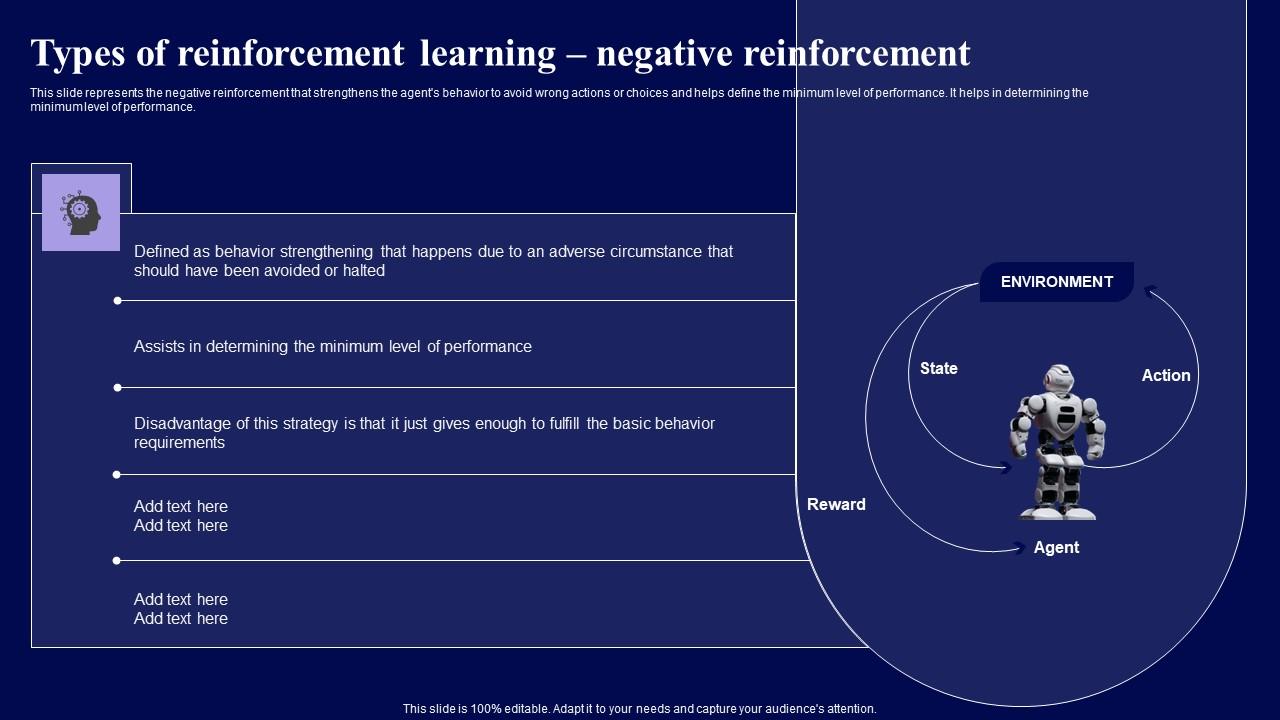 Types of reinforcement learning – negative reinforcement

This slide represents the negative reinforcement that strengthens the agent's behavior to avoid wrong actions or choices and helps define the minimum level of performance. It helps in determining the minimum level of performance.

Defined as behavior strengthening that happens due to an adverse circumstance that should have been avoided or halted

Assists in determining the minimum level of performance

Disadvantage of this strategy is that it just gives enough to fulfill the basic behavior requirements

Add text here
Add text here

Add text here
Add text here

ENVIRONMENT

State

Action

Reward

Agent

This slide is 100% editable. Adapt it to your needs and capture your audience's attention.